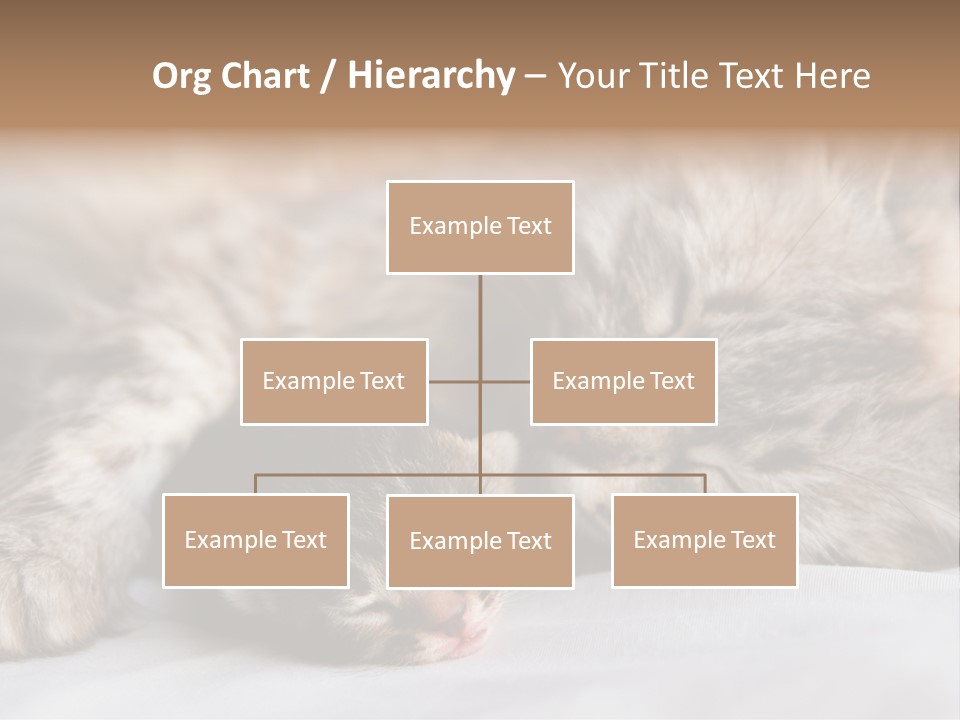 Org Chart / Hierarchy – Your Title Text Here

Example Text

Example Text

Example Text

Example Text

Example Text

Example Text